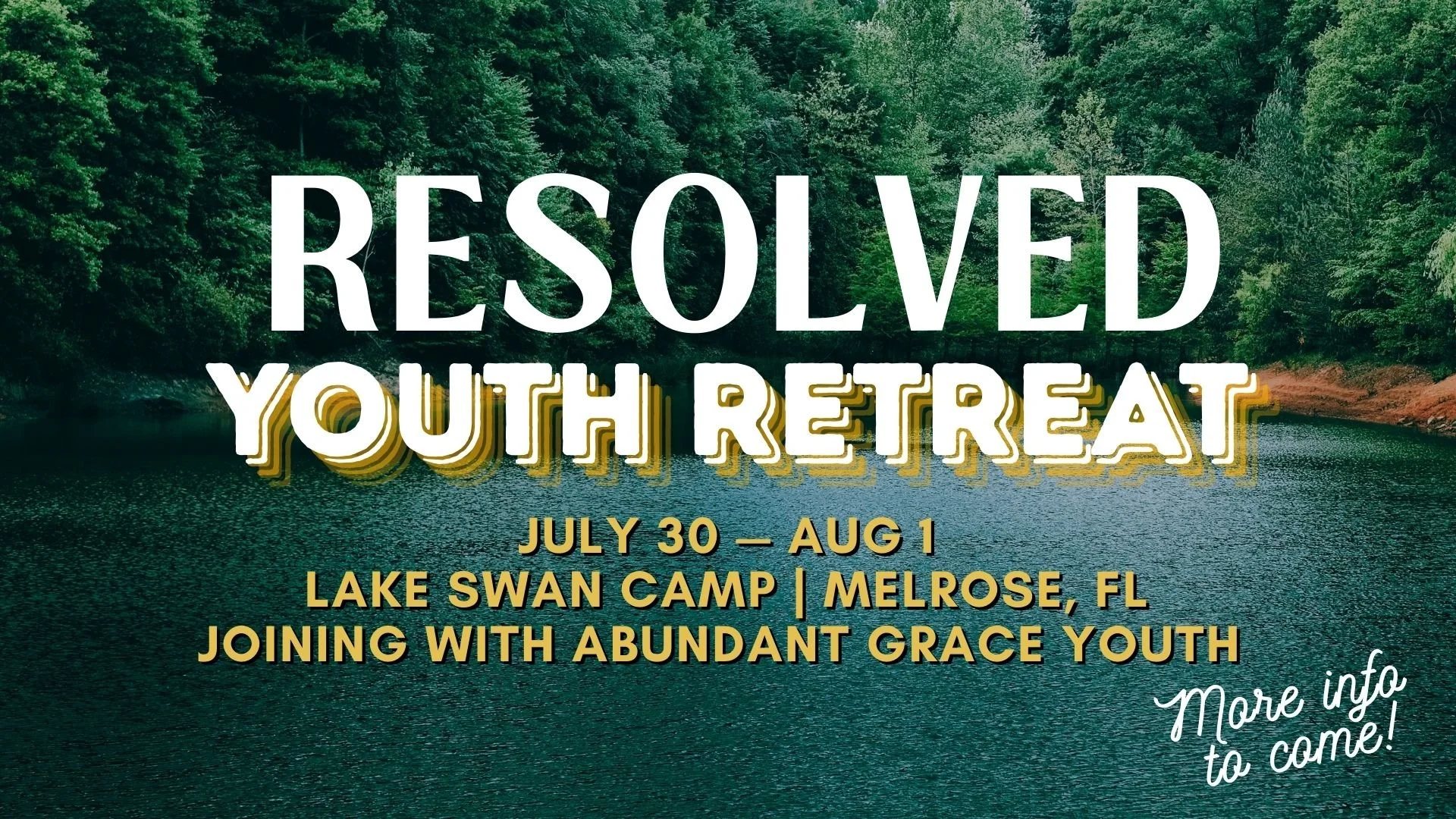 RESOLVED
YOUTH RETREAT

JULY 30 — AUG 1
LAKE SWAN CAMP | MELROSE, FL
JOINING WITH ABUNDANT GRACE YOUTH

More info to come!